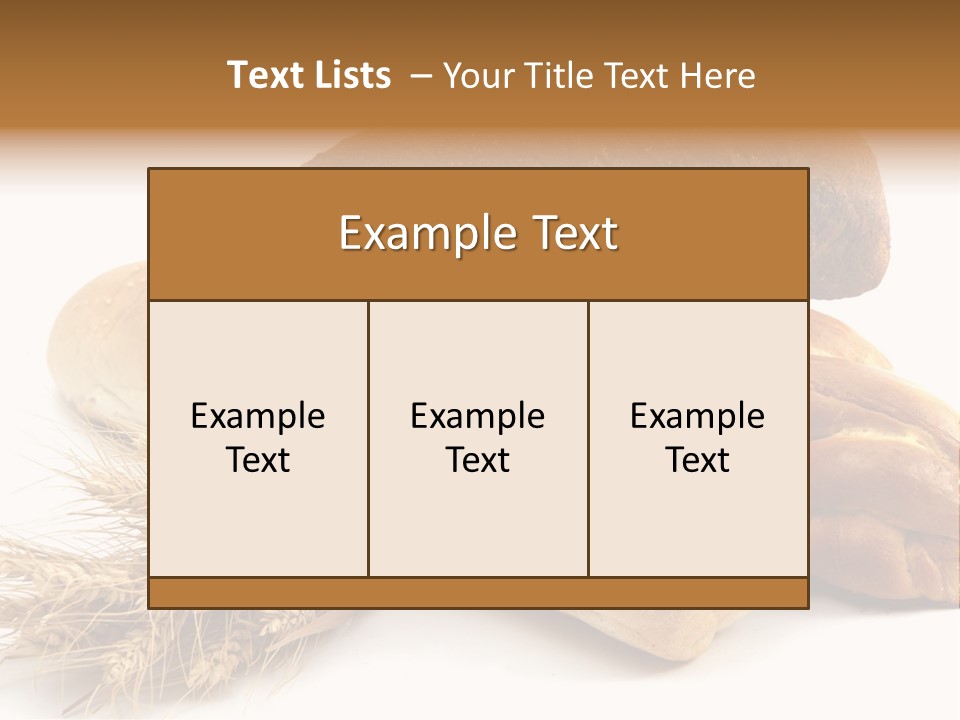 Text Lists – Your Title Text Here

Example Text

Example Text

Example Text

Example Text